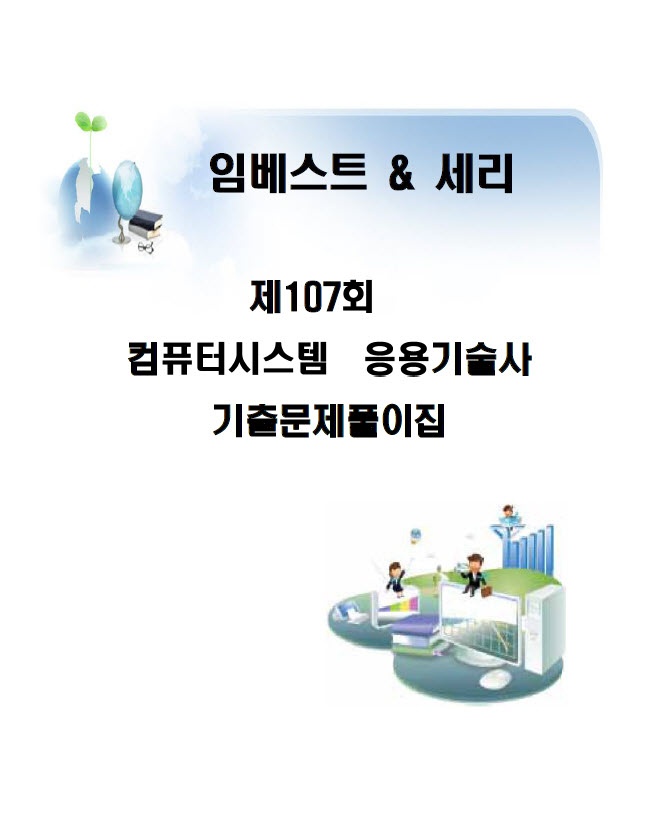 임베스트 & 세리

제107회
컴퓨터시스템 응용기술사
기출문제풀이집